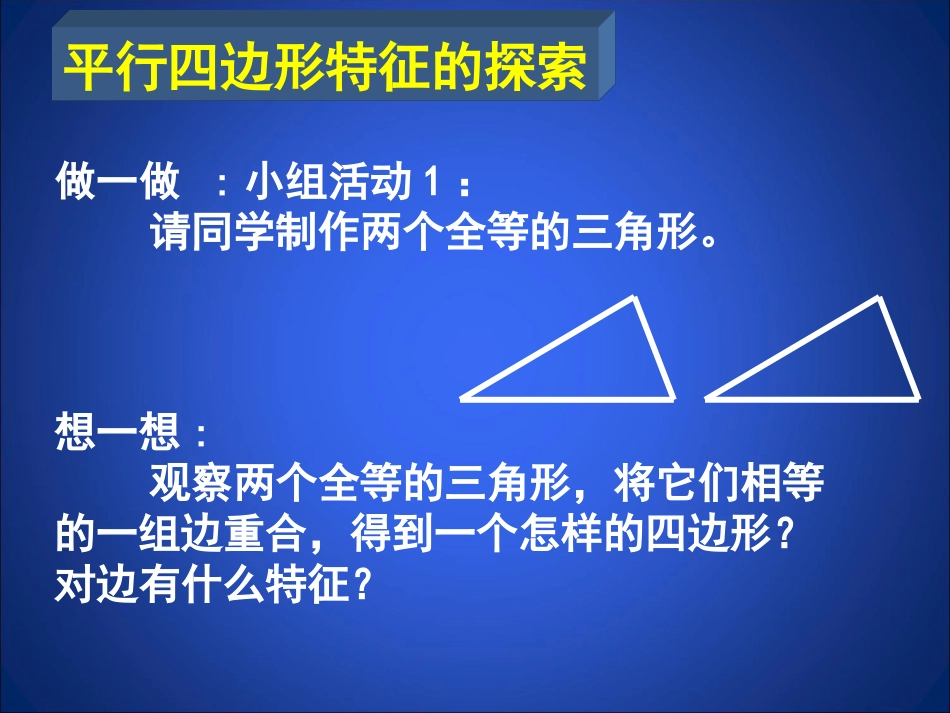 平行四边形特征的探索

做一做 ：小组活动 1 ：
请同学制作两个全等的三角形。

想一想：
观察两个全等的三角形，将它们相等的一组边重合，得到一个怎样的四边形？对边有什么特征？